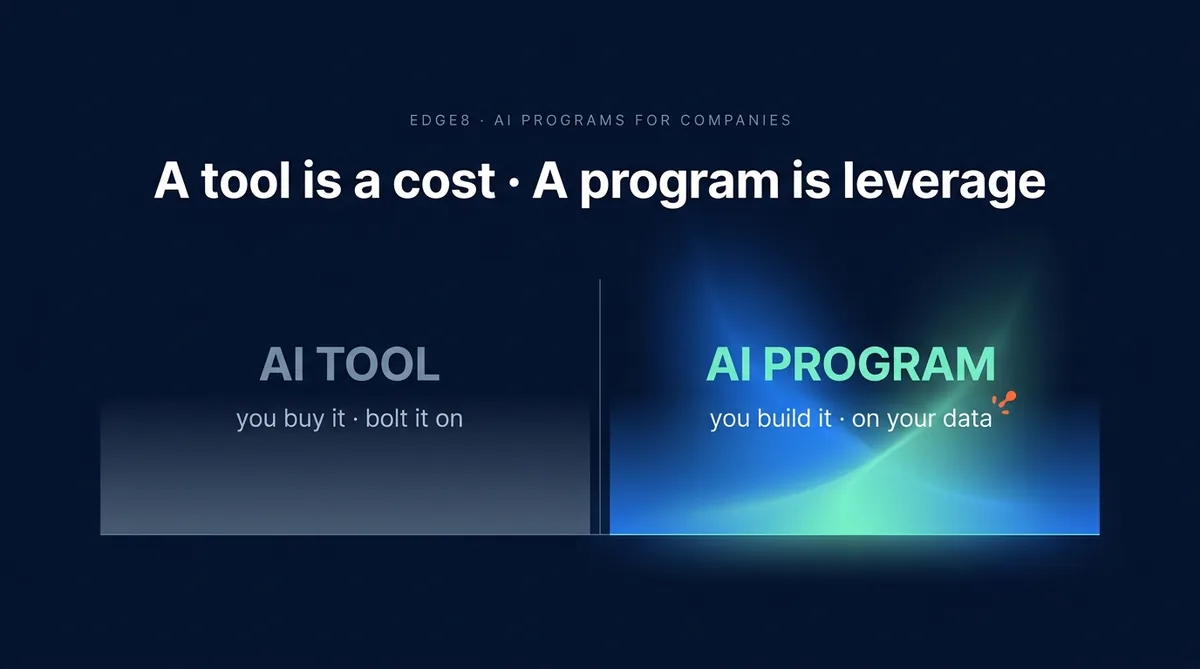 EDGE8 · AI PROGRAMS FOR COMPANIES

A tool is a cost · A program is leverage

AI TOOL

you buy it · bolt it on

AI PROGRAM

you build it · on your data